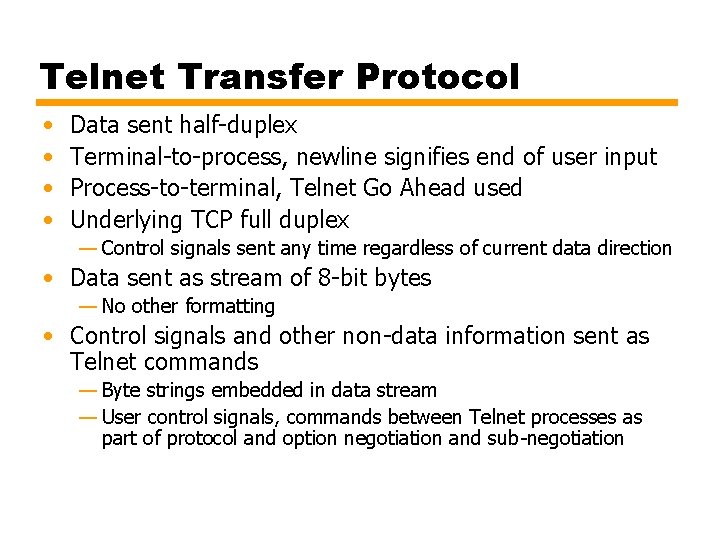 Telnet Transfer Protocol

• Data sent half-duplex
• Terminal-to-process, newline signifies end of user input
• Process-to-terminal, Telnet Go Ahead used
• Underlying TCP full duplex
— Control signals sent any time regardless of current data direction
• Data sent as stream of 8-bit bytes
— No other formatting
• Control signals and other non-data information sent as Telnet commands
— Byte strings embedded in data stream
— User control signals, commands between Telnet processes as part of protocol and option negotiation and sub-negotiation